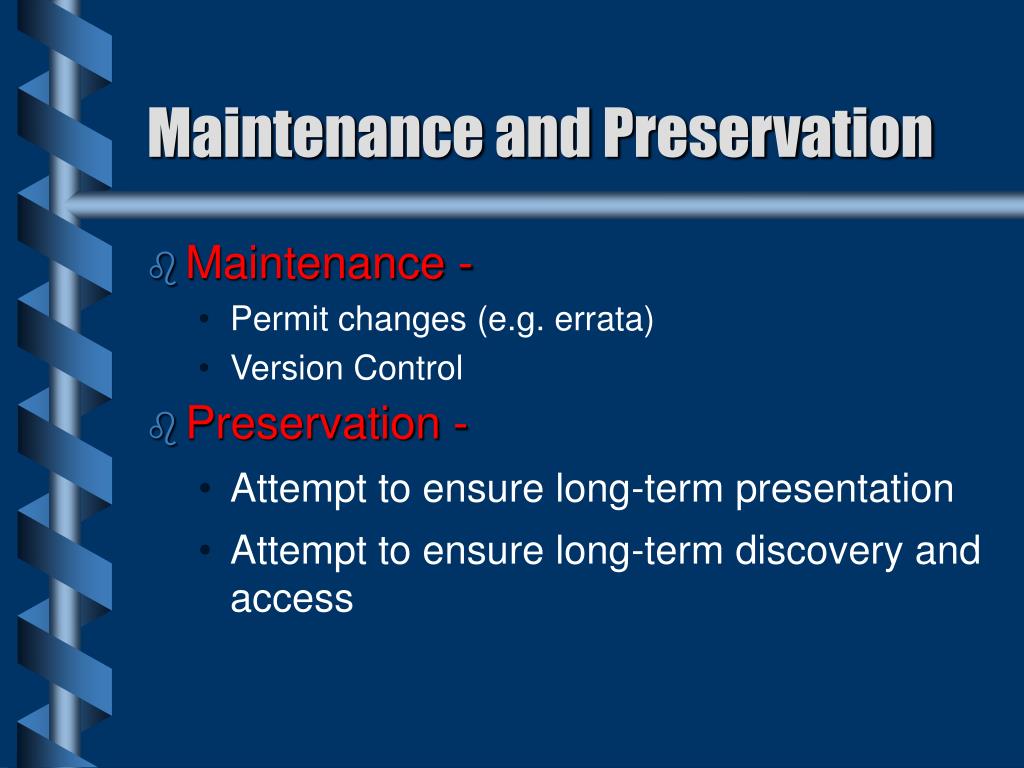 Maintenance and Preservation

Maintenance -

• Permit changes (e.g. errata)
• Version Control

Preservation -

• Attempt to ensure long-term presentation
• Attempt to ensure long-term discovery and access